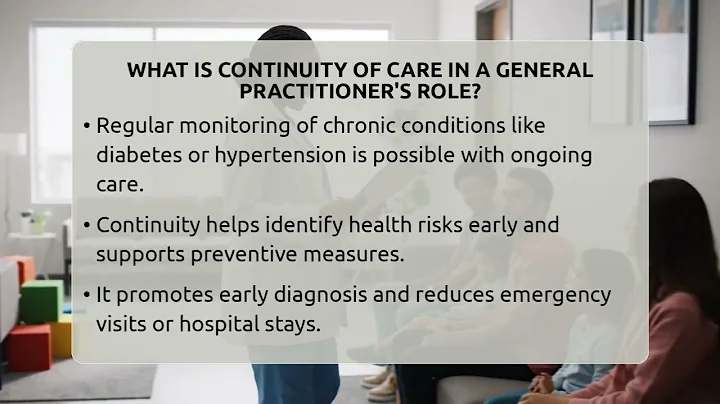 WHAT IS CONTINUITY OF CARE IN A GENERAL PRACTITIONER'S ROLE?

• Regular monitoring of chronic conditions like diabetes or hypertension is possible with ongoing care.

• Continuity helps identify health risks early and supports preventive measures.

• It promotes early diagnosis and reduces emergency visits or hospital stays.